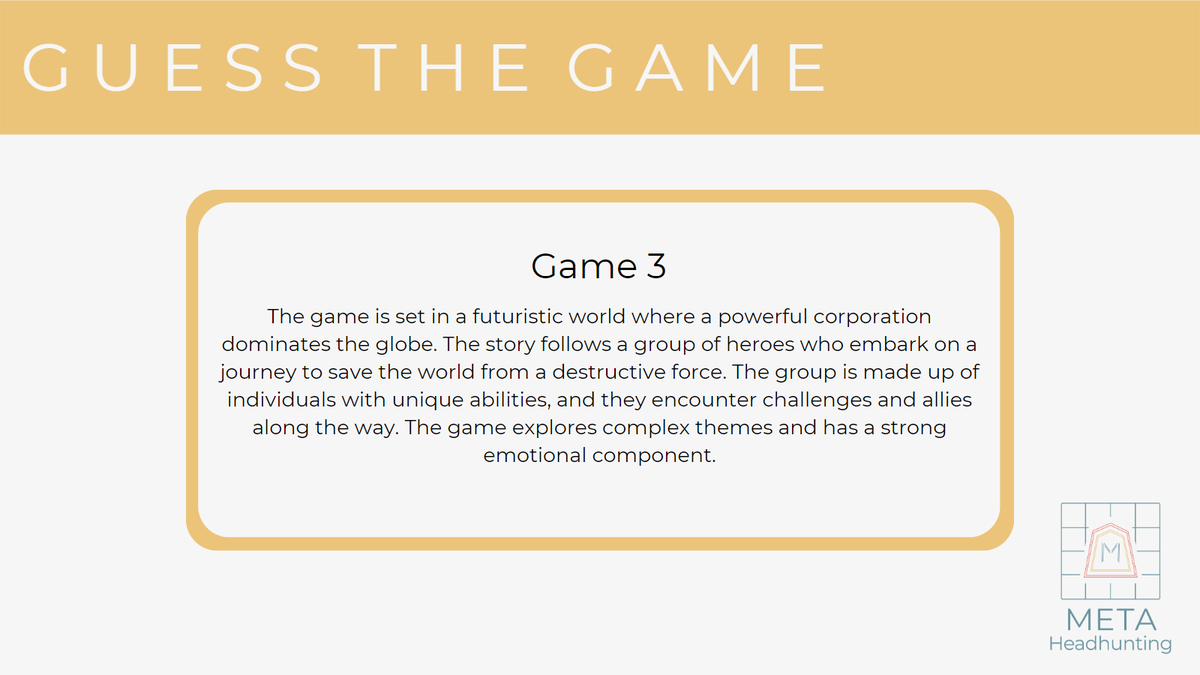 GUESS THE GAME

Game 3

The game is set in a futuristic world where a powerful corporation dominates the globe. The story follows a group of heroes who embark on a journey to save the world from a destructive force. The group is made up of individuals with unique abilities, and they encounter challenges and allies along the way. The game explores complex themes and has a strong emotional component.

M

META
Headhunting